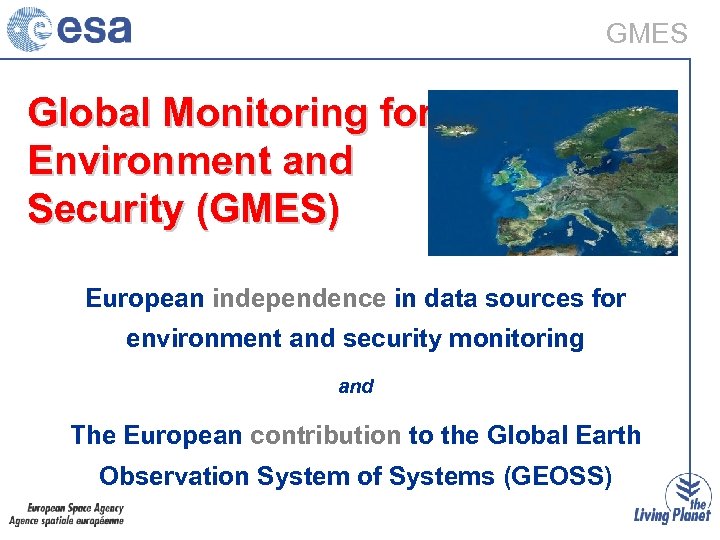 esa

GMES

Global Monitoring for Environment and Security (GMES)

European independence in data sources for environment and security monitoring

and

The European contribution to the Global Earth Observation System of Systems (GEOSS)

European Space Agency
Agence spatiale européenne

the Living Planet